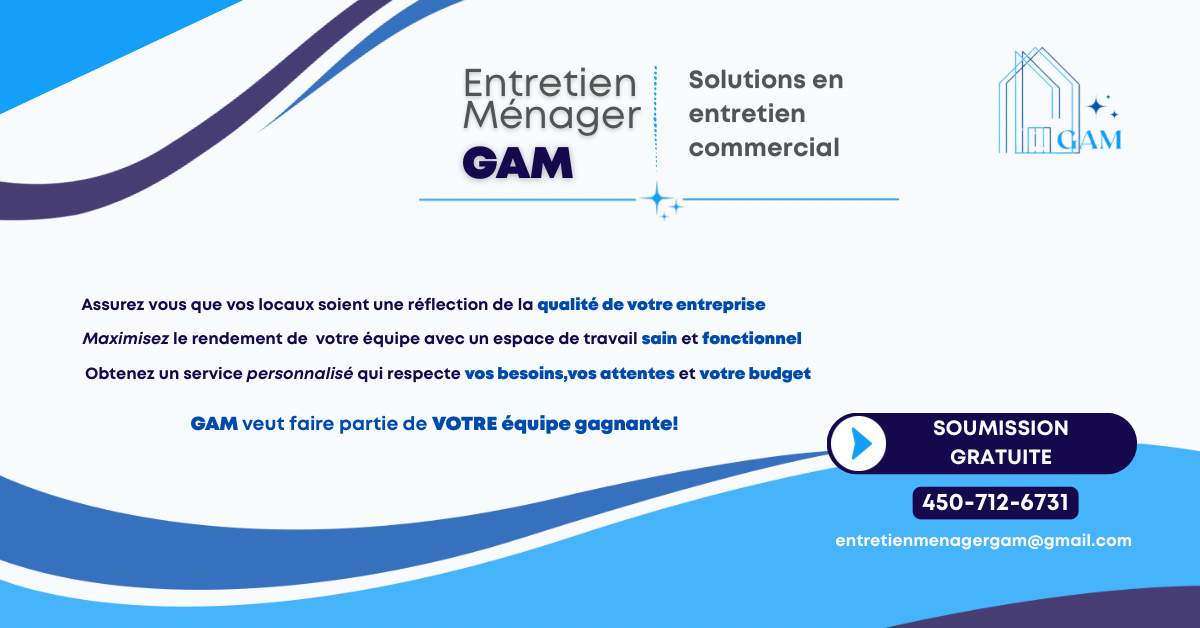 Entretien Ménager
GAM

Solutions en entretien commercial

GAM

Assurez vous que vos locaux soient une réflection de la qualité de votre entreprise

Maximisez le rendement de votre équipe avec un espace de travail sain et fonctionnel

Obtenez un service personnalisé qui respecte vos besoins,vos attentes et votre budget

GAM veut faire partie de VOTRE équipe gagnante!

SOUMISSION GRATUITE

450-712-6731

entretienmenagergam@gmail.com